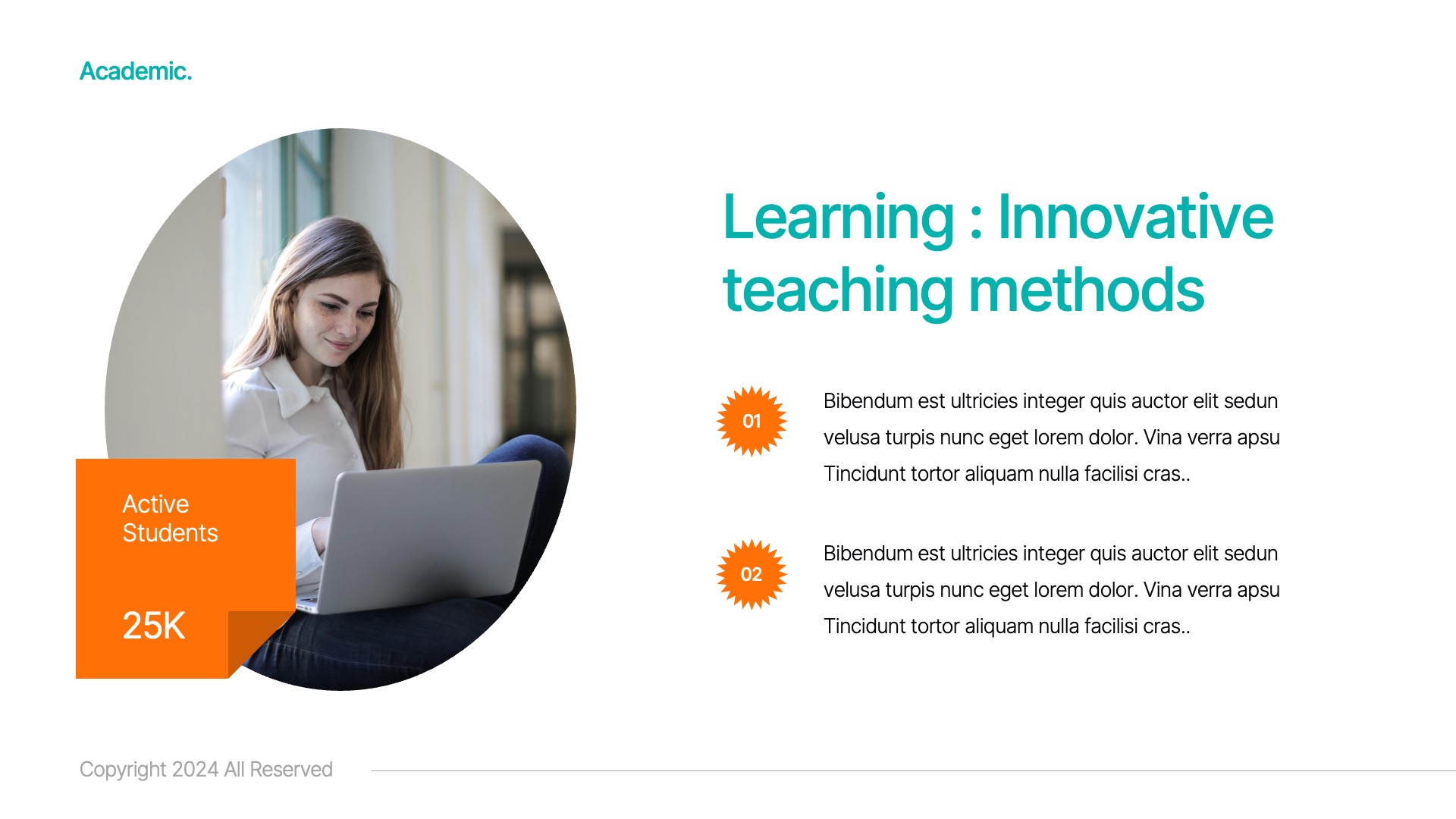 Academic.

Active Students

25K

Learning : Innovative teaching methods

01

Bibendum est ultricies integer quis auctor elit sedun velusa turpis nunc eget lorem dolor. Vina verra apsu Tincidunt tortor aliquam nulla facilisi cras..

02

Bibendum est ultricies integer quis auctor elit sedun velusa turpis nunc eget lorem dolor. Vina verra apsu Tincidunt tortor aliquam nulla facilisi cras..

Copyright 2024 All Reserved